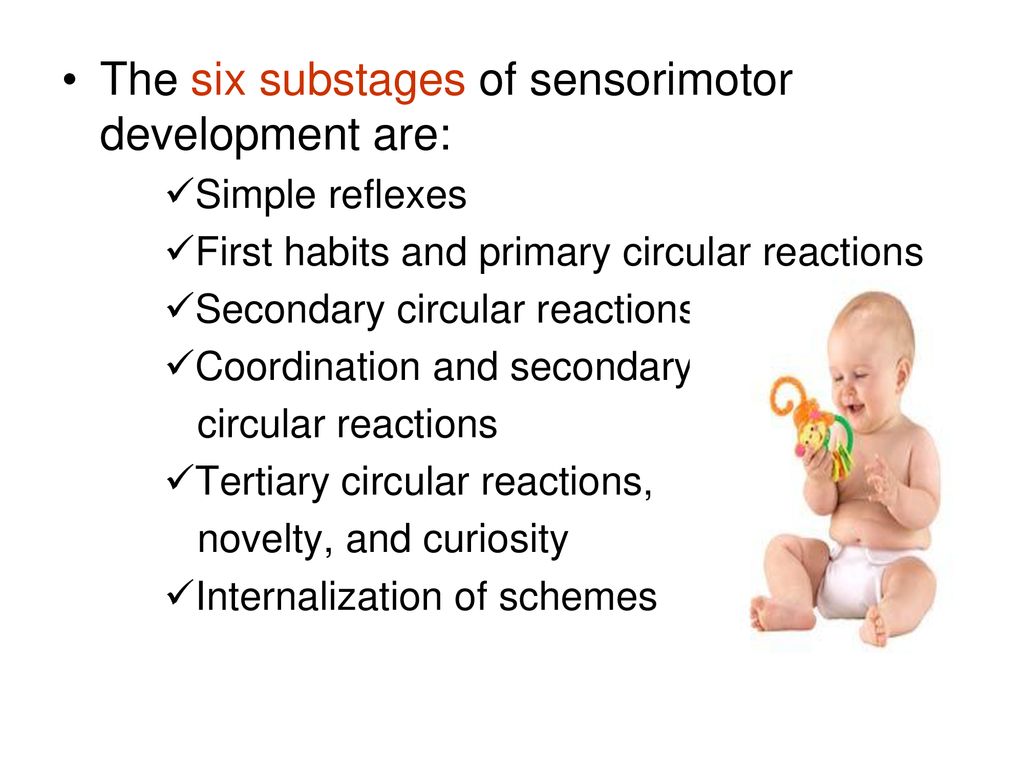 • The six substages of sensorimotor development are:

✓Simple reflexes

✓First habits and primary circular reactions

✓Secondary circular reactions

✓Coordination and secondary circular reactions

✓Tertiary circular reactions, novelty, and curiosity

✓Internalization of schemes